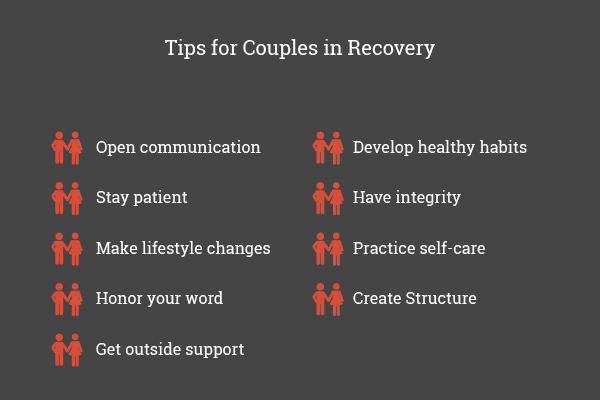 Tips for Couples in Recovery

Open communication

Stay patient

Make lifestyle changes

Honor your word

Get outside support

Develop healthy habits

Have integrity

Practice self-care

Create Structure